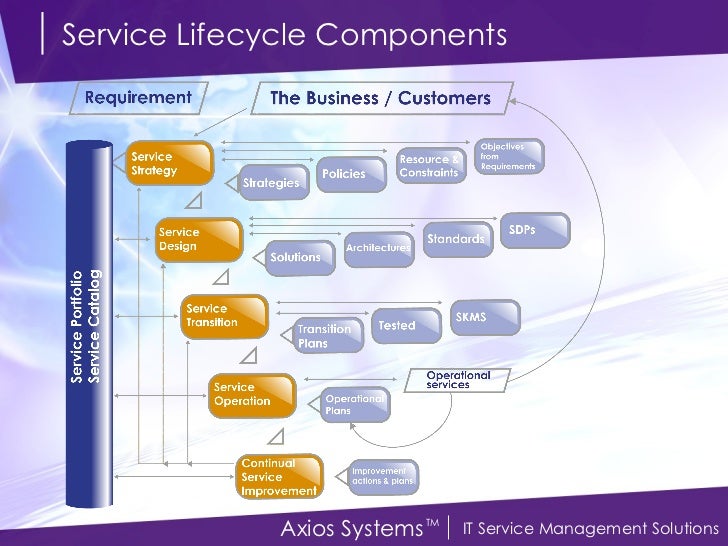 Service Lifecycle Components

Requirement

The Business / Customers

Service Portfolio
Service Catalog

Service Strategy

Strategies

Policies

Resource & Constraints

Objectives from Requirements

Service Design

Solutions

Architectures

Standards

SDPs

Service Transition

Transition Plans

Tested

SKMS

Service Operation

Operational Plans

Operational services

Continual Service Improvement

Improvement actions & plans

Axios Systems™ | IT Service Management Solutions